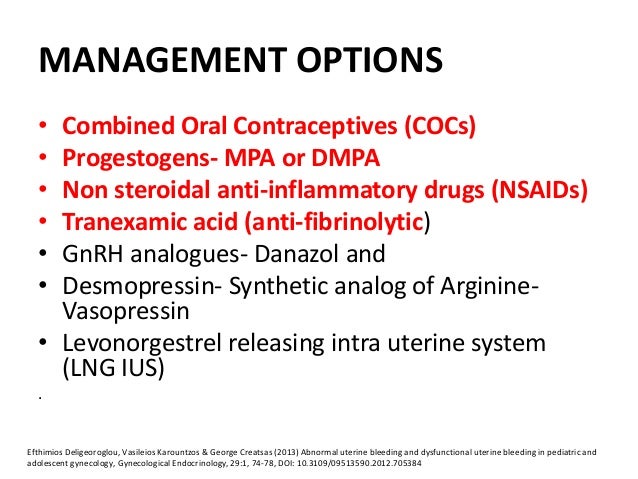 MANAGEMENT OPTIONS

• Combined Oral Contraceptives (COCs)
• Progestogens- MPA or DMPA
• Non steroidal anti-inflammatory drugs (NSAIDs)
• Tranexamic acid (anti-fibrinolytic)
• GnRH analogues- Danazol and
• Desmopressin- Synthetic analog of Arginine-Vasopressin
• Levonorgestrel releasing intra uterine system (LNG IUS)

.

Efthimios Deligeoroglou, Vasileios Karountzos & George Creatsas (2013) Abnormal uterine bleeding and dysfunctional uterine bleeding in pediatric and adolescent gynecology, Gynecological Endocrinology, 29:1, 74-78, DOI: 10.3109/09513590.2012.705384